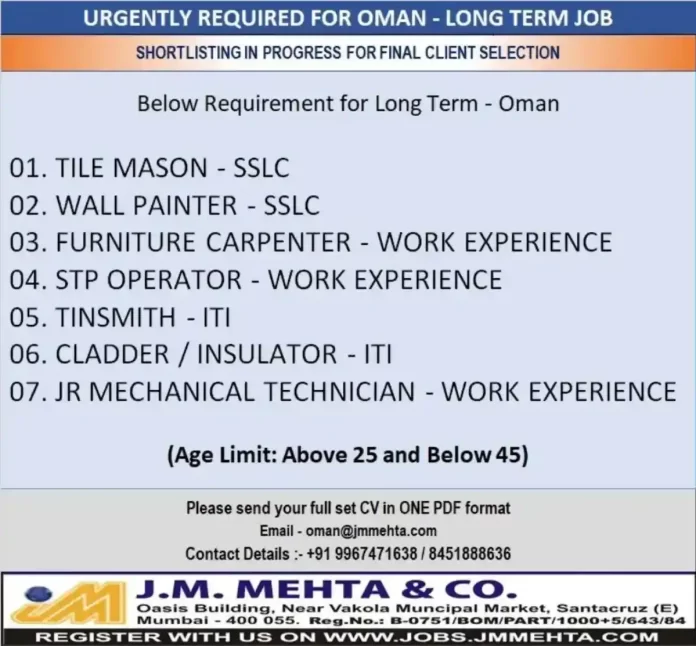 URGENTLY REQUIRED FOR OMAN - LONG TERM JOB

SHORTLISTING IN PROGRESS FOR FINAL CLIENT SELECTION

Below Requirement for Long Term - Oman

01. TILE MASON - SSLC
02. WALL PAINTER - SSLC
03. FURNITURE CARPENTER - WORK EXPERIENCE
04. STP OPERATOR - WORK EXPERIENCE
05. TINSMITH - ITI
06. CLADDER / INSULATOR - ITI
07. JR MECHANICAL TECHNICIAN - WORK EXPERIENCE

(Age Limit: Above 25 and Below 45)

Please send your full set CV in ONE PDF format
Email - oman@jmmehta.com
Contact Details :- +91 9967471638 / 8451888636

JM

J.M. MEHTA & CO.
Oasis Building, Near Vakola Muncipal Market, Santacruz (E)
Mumbai - 400 055. Reg.No.: B-0751/BOM/PART/1000+5/643/84

REGISTER WITH US ON WWW.JOBS.JMMEHTA.COM